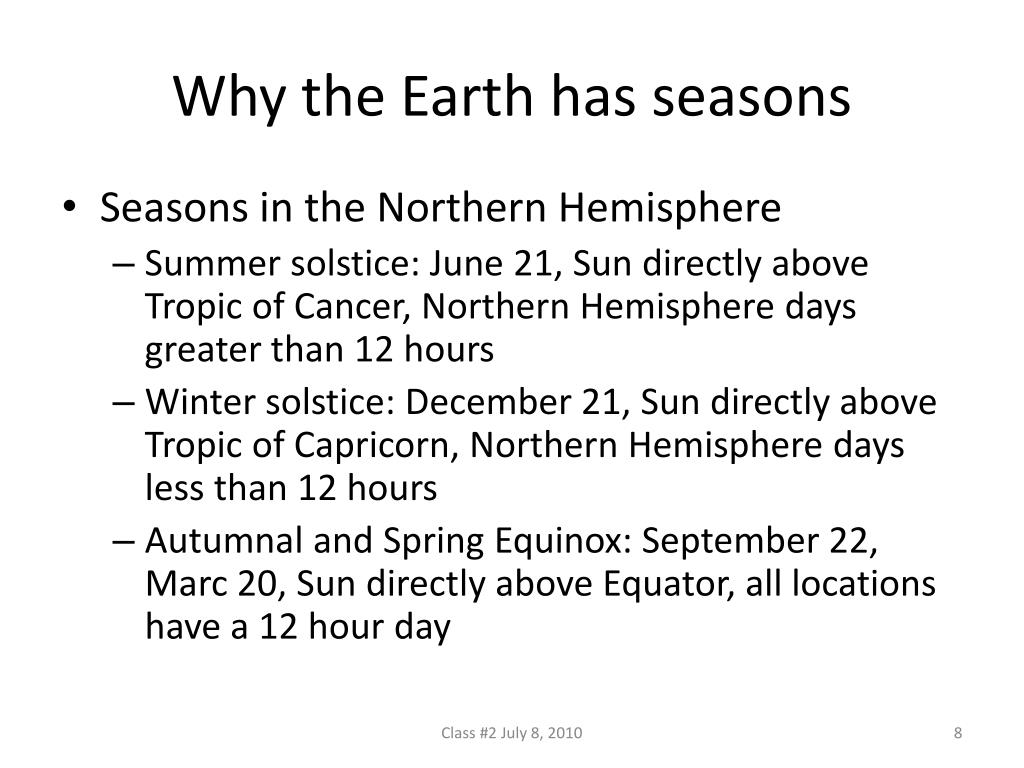 Why the Earth has seasons

• Seasons in the Northern Hemisphere
– Summer solstice: June 21, Sun directly above Tropic of Cancer, Northern Hemisphere days greater than 12 hours
– Winter solstice: December 21, Sun directly above Tropic of Capricorn, Northern Hemisphere days less than 12 hours
– Autumnal and Spring Equinox: September 22, Marc 20, Sun directly above Equator, all locations have a 12 hour day

Class #2 July 8, 2010

8